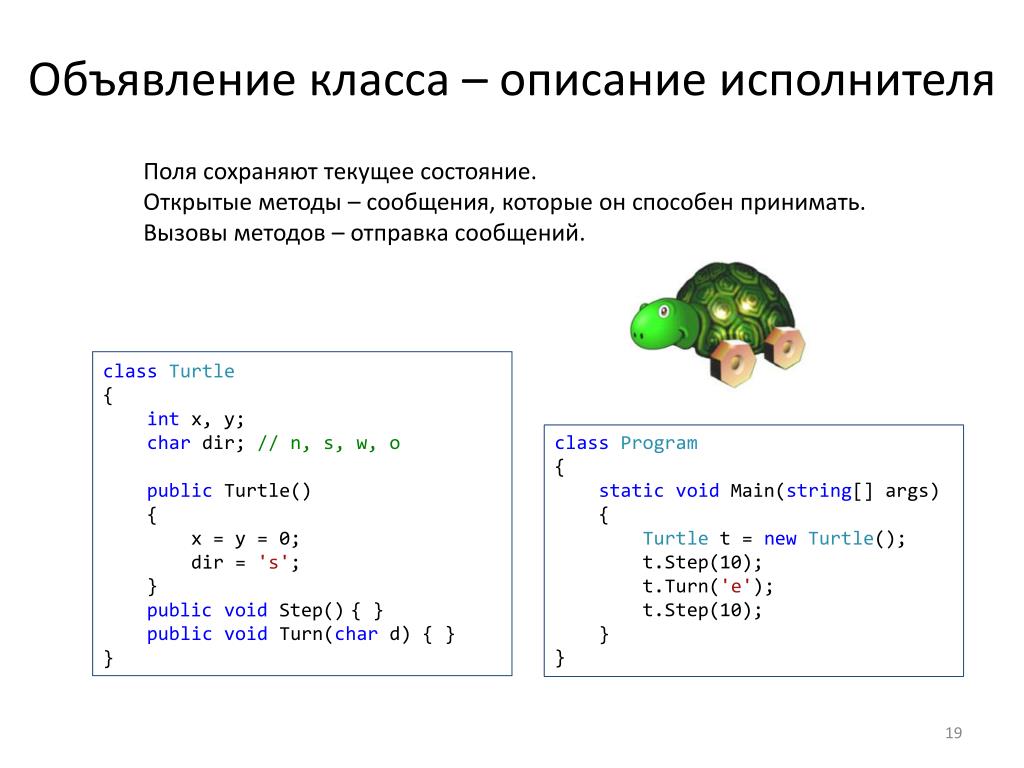 Объявление класса – описание исполнителя

Поля сохраняют текущее состояние.
Открытые методы – сообщения, которые он способен принимать.
Вызовы методов – отправка сообщений.

class Turtle
{
    int x, y;
    char dir; // n, s, w, o

    public Turtle()
    {
        x = y = 0;
        dir = 's';
    }
    public void Step() { }
    public void Turn(char d) { }
}

class Program
{
    static void Main(string[] args)
    {
        Turtle t = new Turtle();
        t.Step(10);
        t.Turn('e');
        t.Step(10);
    }
}

19